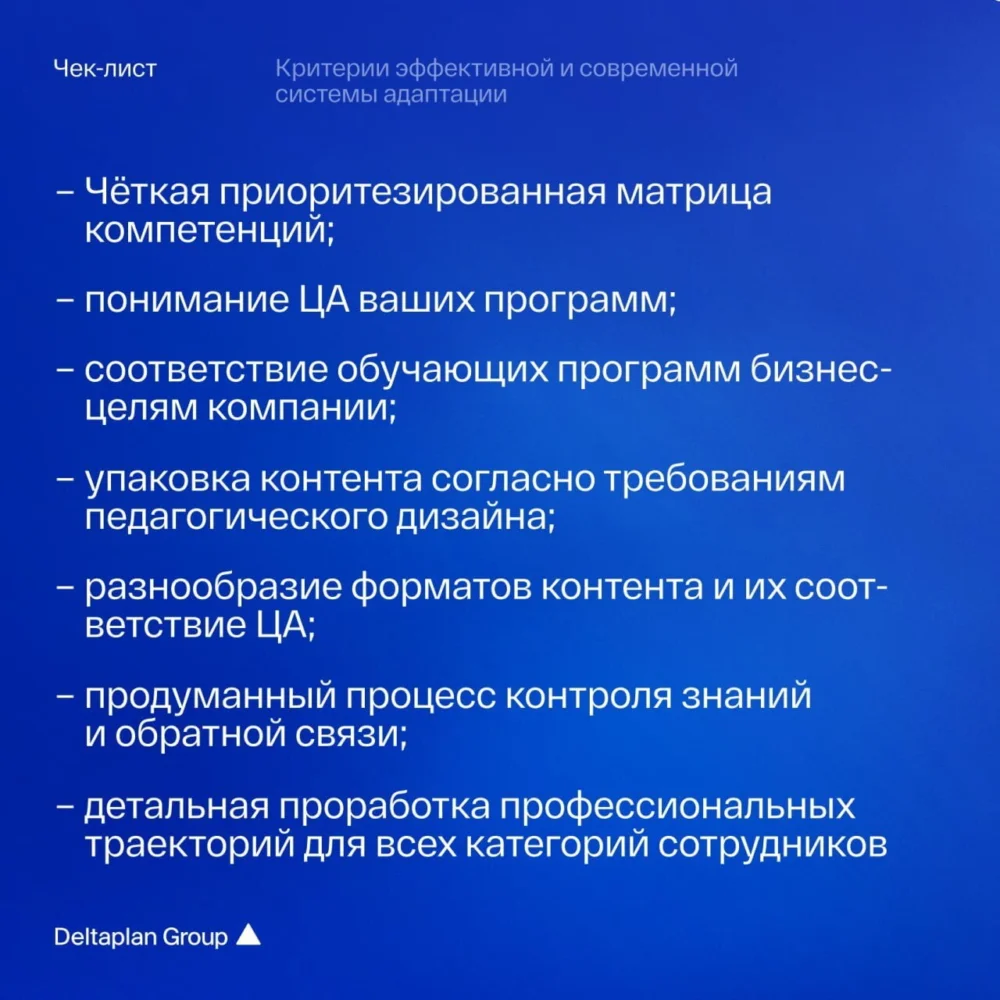 Чек-лист

Критерии эффективной и современной системы адаптации

– Чёткая приоритезированная матрица компетенций;

– понимание ЦА ваших программ;

– соответствие обучающих программ бизнес-целям компании;

– упаковка контента согласно требованиям педагогического дизайна;

– разнообразие форматов контента и их соответствие ЦА;

– продуманный процесс контроля знаний и обратной связи;

– детальная проработка профессиональных траекторий для всех категорий сотрудников

Deltaplan Group